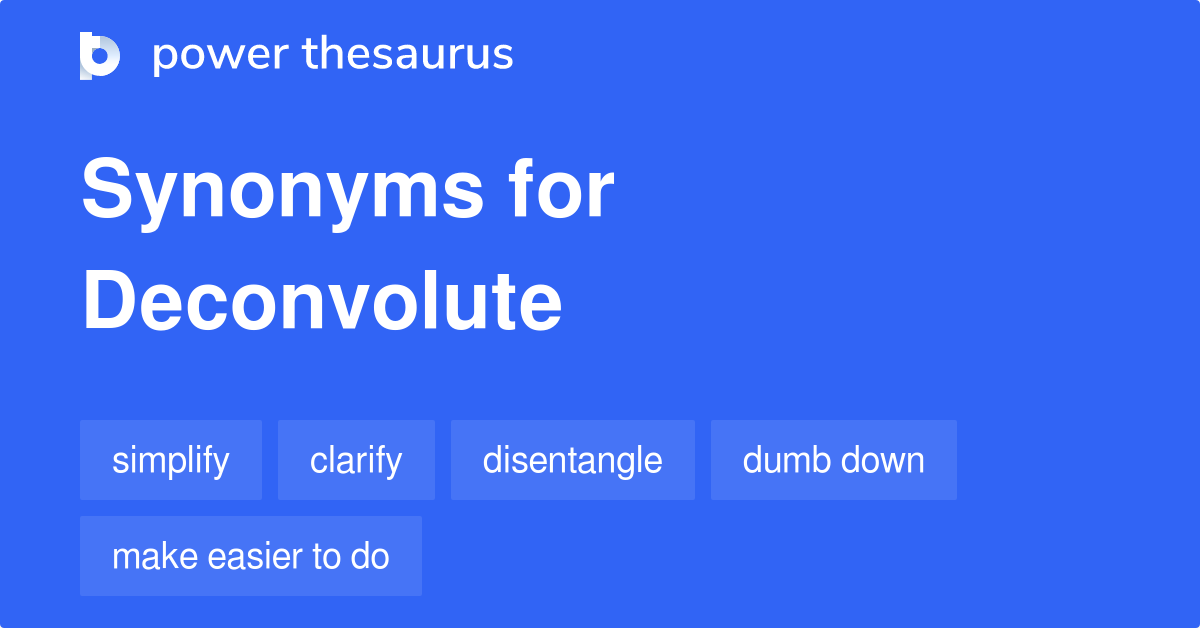 power thesaurus

Synonyms for Deconvolute

simplify
clarify
disentangle
dumb down
make easier to do